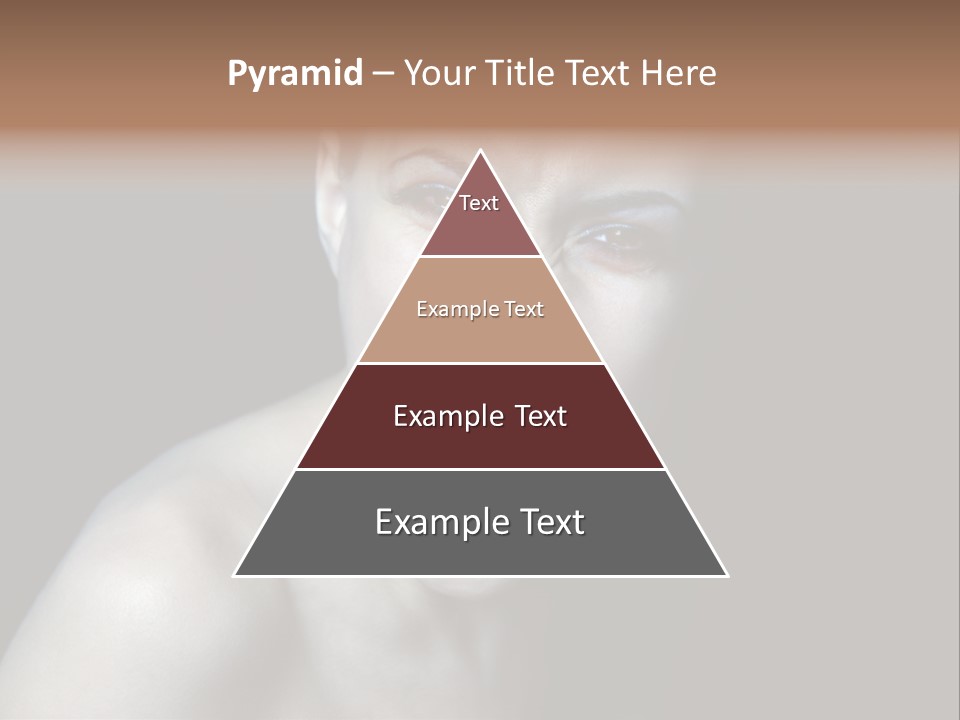 Pyramid – Your Title Text Here

Text

Example Text

Example Text

Example Text